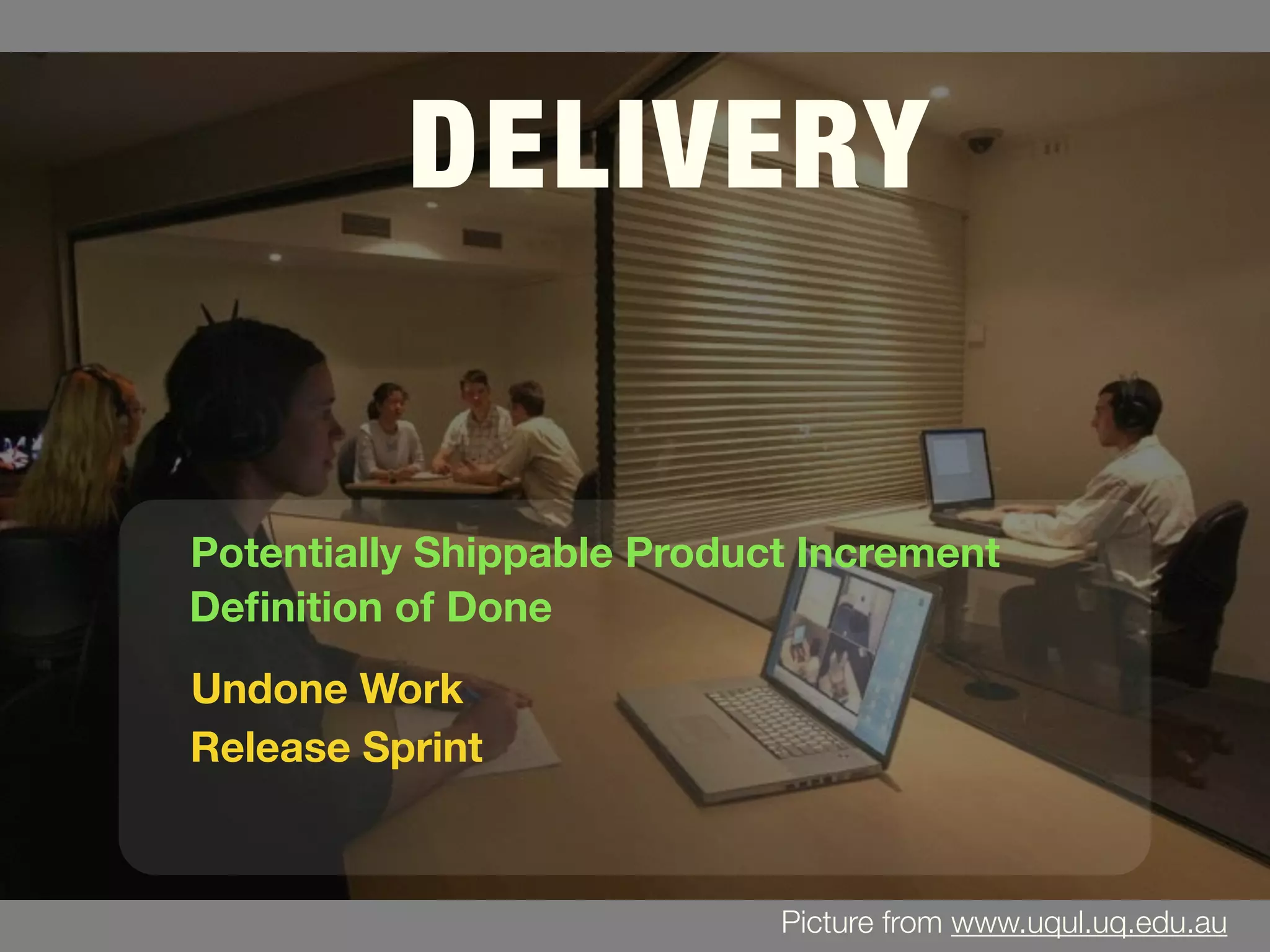 DELIVERY

Potentially Shippable Product Increment
Definition of Done

Undone Work
Release Sprint

Picture from www.uqul.uq.edu.au